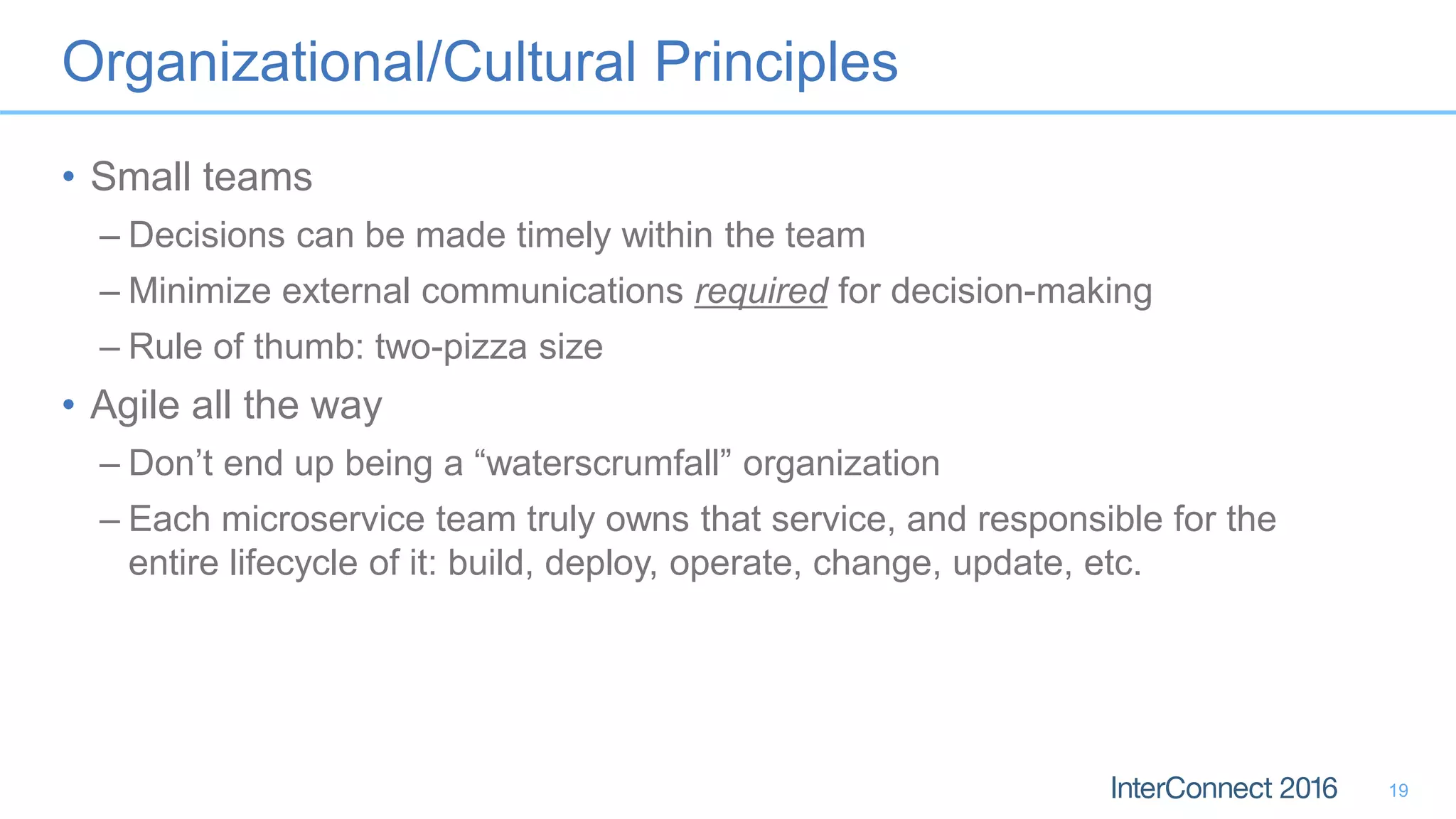 Organizational/Cultural Principles

• Small teams
– Decisions can be made timely within the team
– Minimize external communications required for decision-making
– Rule of thumb: two-pizza size

• Agile all the way
– Don’t end up being a “waterscrumfall” organization
– Each microservice team truly owns that service, and responsible for the entire lifecycle of it: build, deploy, operate, change, update, etc.

InterConnect 2016 19